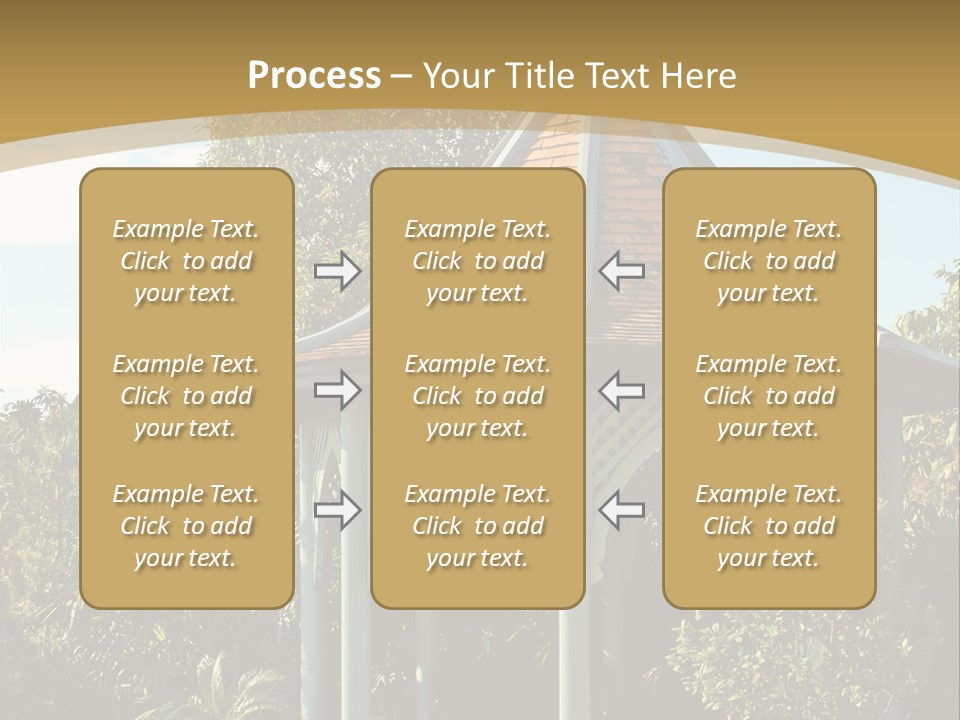 Process – Your Title Text Here

Example Text. Click to add your text.

Example Text. Click to add your text.

Example Text. Click to add your text.

Example Text. Click to add your text.

Example Text. Click to add your text.

Example Text. Click to add your text.

Example Text. Click to add your text.

Example Text. Click to add your text.

Example Text. Click to add your text.